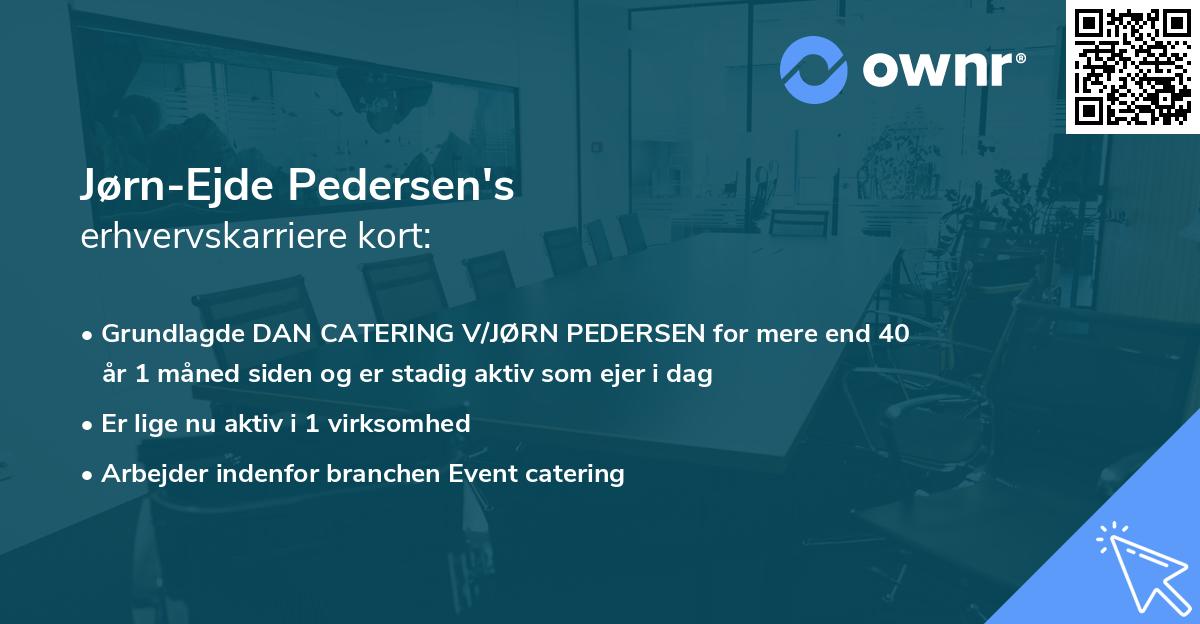 ownr®

Jørn-Ejde Pedersen's
erhvervskarriere kort:

• Grundlagde DAN CATERING V/JØRN PEDERSEN for mere end 40 år 1 måned siden og er stadig aktiv som ejer i dag

• Er lige nu aktiv i 1 virksomhed

• Arbejder indenfor branchen Event catering